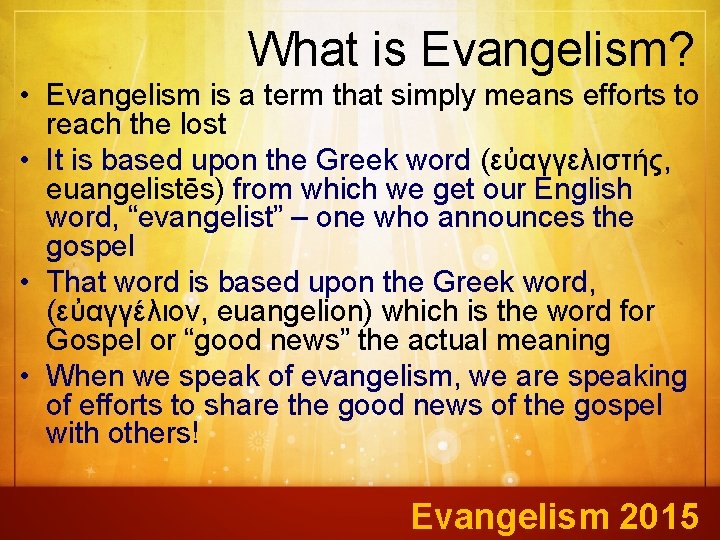 What is Evangelism?

• Evangelism is a term that simply means efforts to reach the lost
• It is based upon the Greek word (εὐαγγελιστής, euangelistēs) from which we get our English word, “evangelist” – one who announces the gospel
• That word is based upon the Greek word, (εὐαγγέλιον, euangelion) which is the word for Gospel or “good news” the actual meaning
• When we speak of evangelism, we are speaking of efforts to share the good news of the gospel with others!

Evangelism 2015